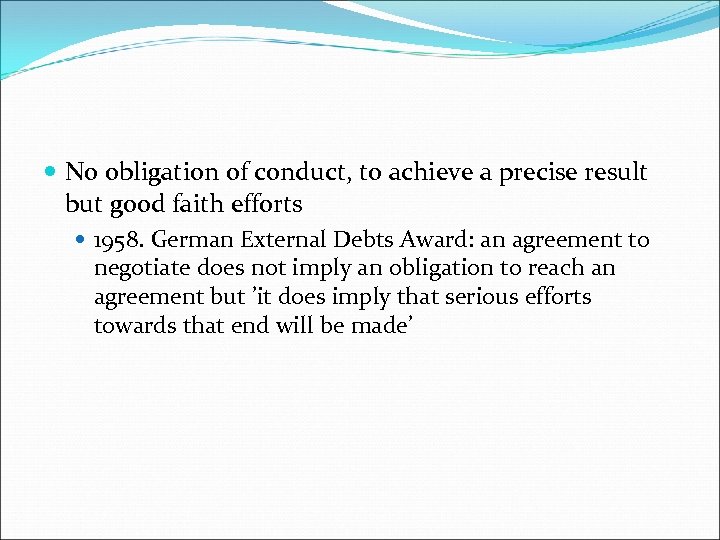 No obligation of conduct, to achieve a precise result but good faith efforts

1958. German External Debts Award: an agreement to negotiate does not imply an obligation to reach an agreement but ’it does imply that serious efforts towards that end will be made’